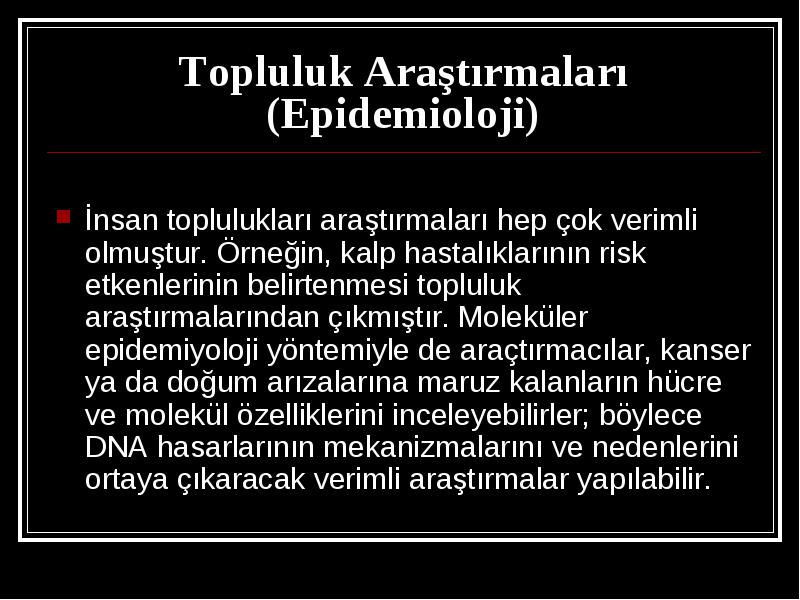 Topluluk Araştırmaları (Epidemioloji)

İnsan toplulukları araştırmaları hep çok verimli olmuştur. Örneğin, kalp hastalıklarının risk etkenlerinin belirtenmesi topluluk araştırmalarından çıkmıştır. Moleküler epidemiyoloji yöntemiyle de araçtırmacılar, kanser ya da doğum arızalarına maruz kalanların hücre ve molekül özelliklerini inceleyebilirler; böylece DNA hasarlarının mekanizmalarını ve nedenlerini ortaya çıkaracak verimli araştırmalar yapılabilir.